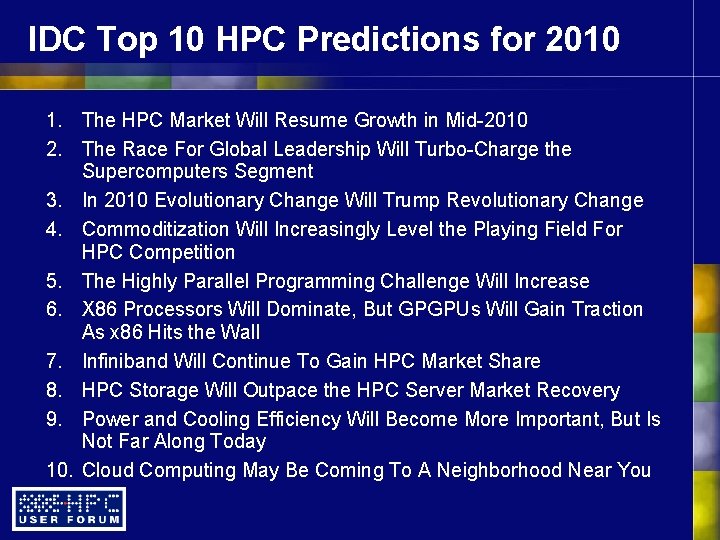 IDC Top 10 HPC Predictions for 2010

1. The HPC Market Will Resume Growth in Mid-2010
2. The Race For Global Leadership Will Turbo-Charge the Supercomputers Segment
3. In 2010 Evolutionary Change Will Trump Revolutionary Change
4. Commoditization Will Increasingly Level the Playing Field For HPC Competition
5. The Highly Parallel Programming Challenge Will Increase
6. X86 Processors Will Dominate, But GPGPUs Will Gain Traction As x86 Hits the Wall
7. Infiniband Will Continue To Gain HPC Market Share
8. HPC Storage Will Outpace the HPC Server Market Recovery
9. Power and Cooling Efficiency Will Become More Important, But Is Not Far Along Today
10. Cloud Computing May Be Coming To A Neighborhood Near You

HPC
USER FORUM